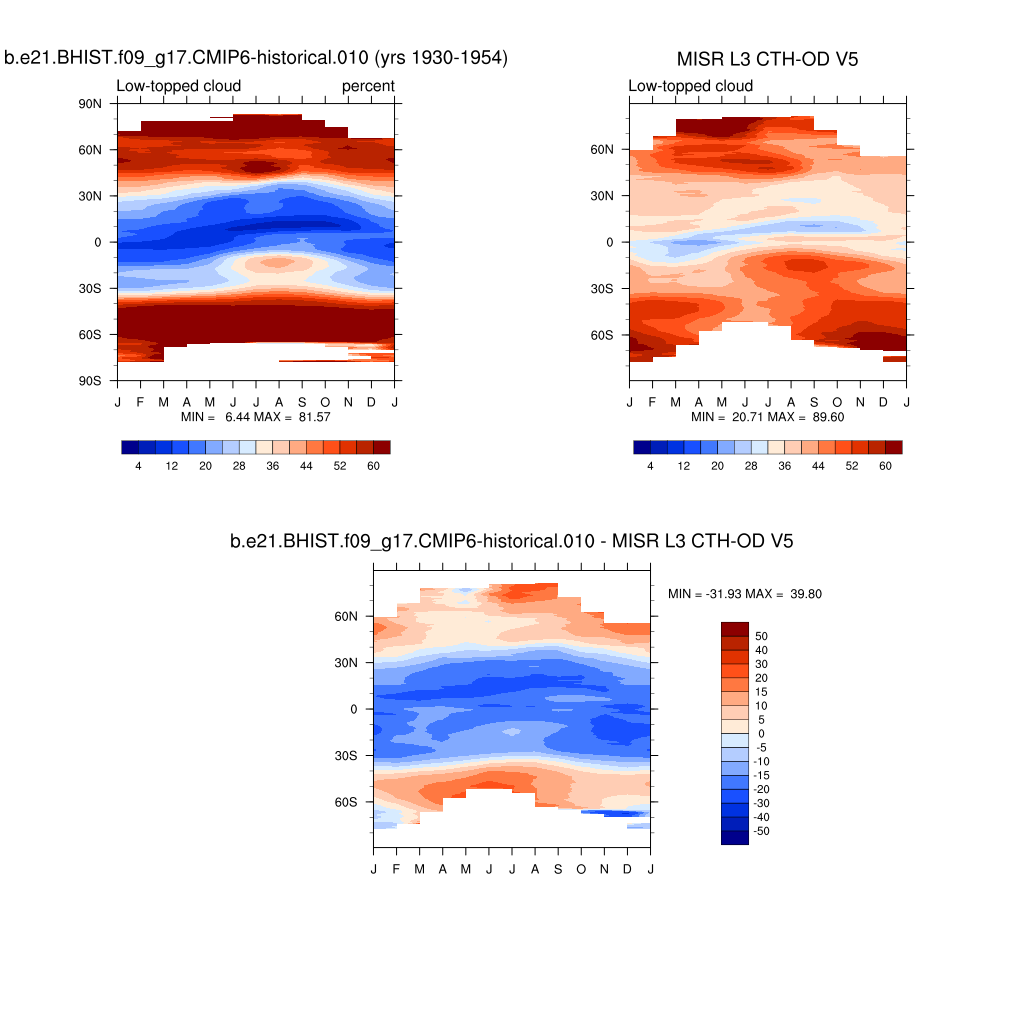 b.e21.BHIST.f09_g17.CMIP6-historical.010 (yrs 1930-1954)

Low-topped cloud

percent

90N
60N
30N
0
30S
60S
90S

J F M A M J J A S O N D J

MIN = 6.44 MAX = 81.57

4 12 20 28 36 44 52 60

MISR L3 CTH-OD V5

Low-topped cloud

60N
30N
0
30S
60S

J F M A M J J A S O N D J

MIN = 20.71 MAX = 89.60

4 12 20 28 36 44 52 60

b.e21.BHIST.f09_g17.CMIP6-historical.010 - MISR L3 CTH-OD V5

60N
30N
0
30S
60S

J F M A M J J A S O N D J

MIN = -31.93 MAX = 39.80

50
40
30
20
15
10
5
0
-5
-10
-15
-20
-30
-40
-50